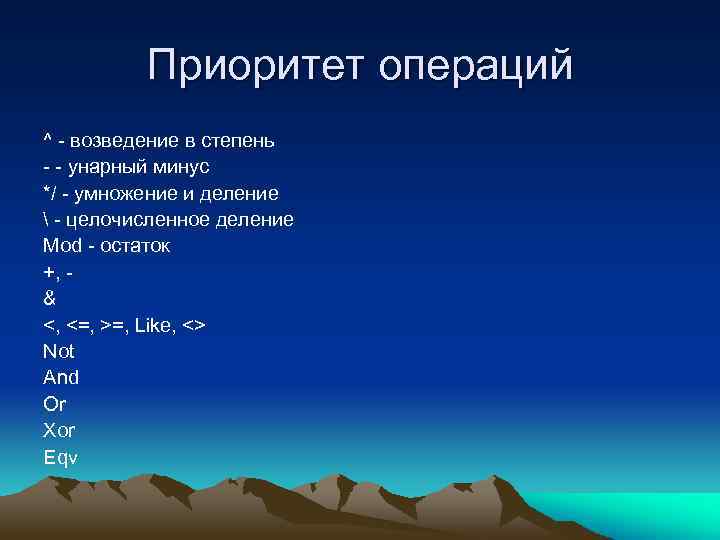 Приоритет операций

^ - возведение в степень
- - унарный минус
*/ - умножение и деление
\ - целочисленное деление
Mod - остаток
+, -
&
<, <=, >=, Like, <>
Not
And
Or
Xor
Eqv